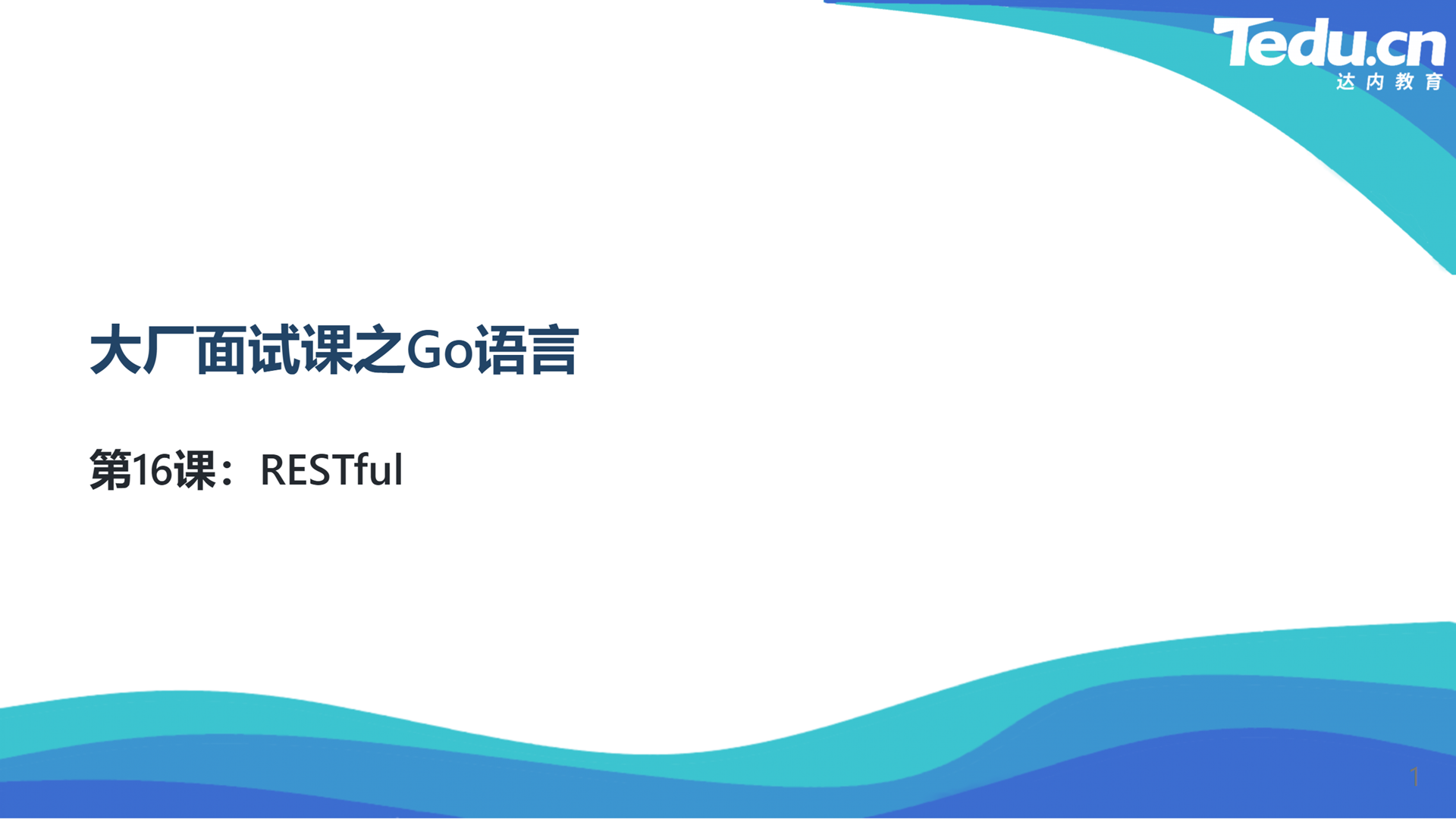 Tedu.cn
达内教育

大厂面试课之Go语言

第16课：RESTful

1